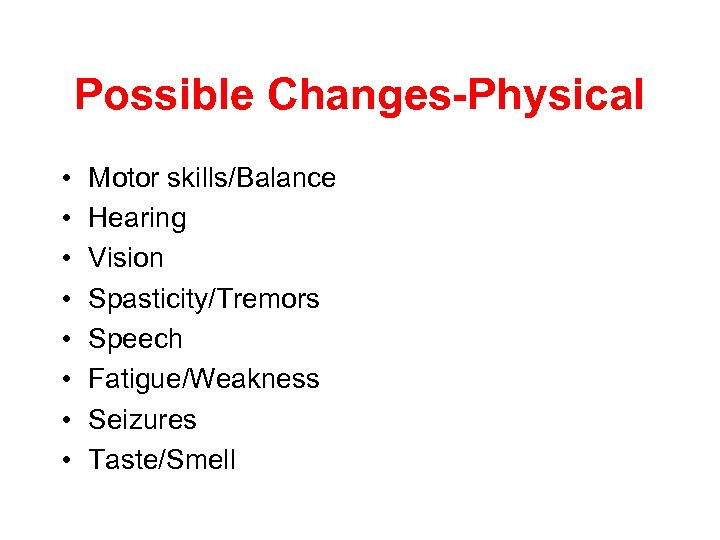 Possible Changes-Physical

• Motor skills/Balance
• Hearing
• Vision
• Spasticity/Tremors
• Speech
• Fatigue/Weakness
• Seizures
• Taste/Smell